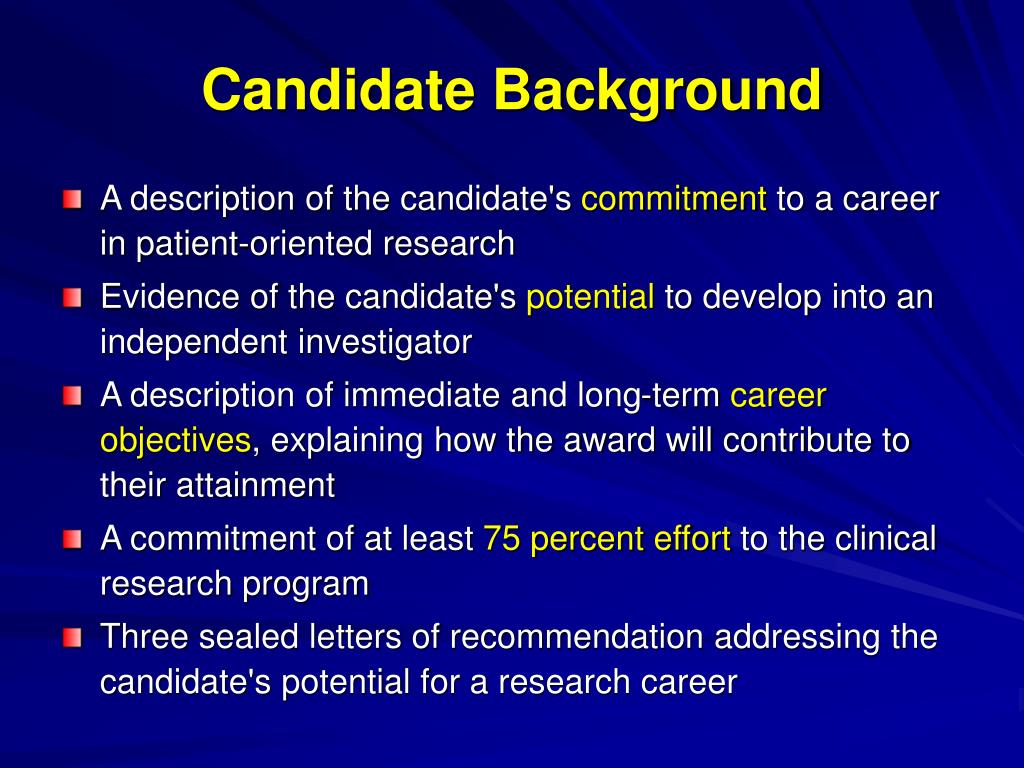 Candidate Background

A description of the candidate's commitment to a career in patient-oriented research

Evidence of the candidate's potential to develop into an independent investigator

A description of immediate and long-term career objectives, explaining how the award will contribute to their attainment

A commitment of at least 75 percent effort to the clinical research program

Three sealed letters of recommendation addressing the candidate's potential for a research career